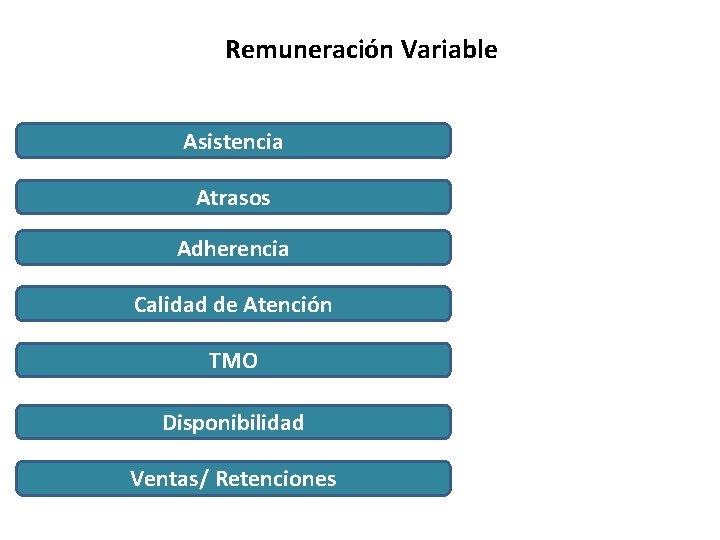 Remuneración Variable

Asistencia

Atrasos

Adherencia

Calidad de Atención

TMO

Disponibilidad

Ventas/ Retenciones